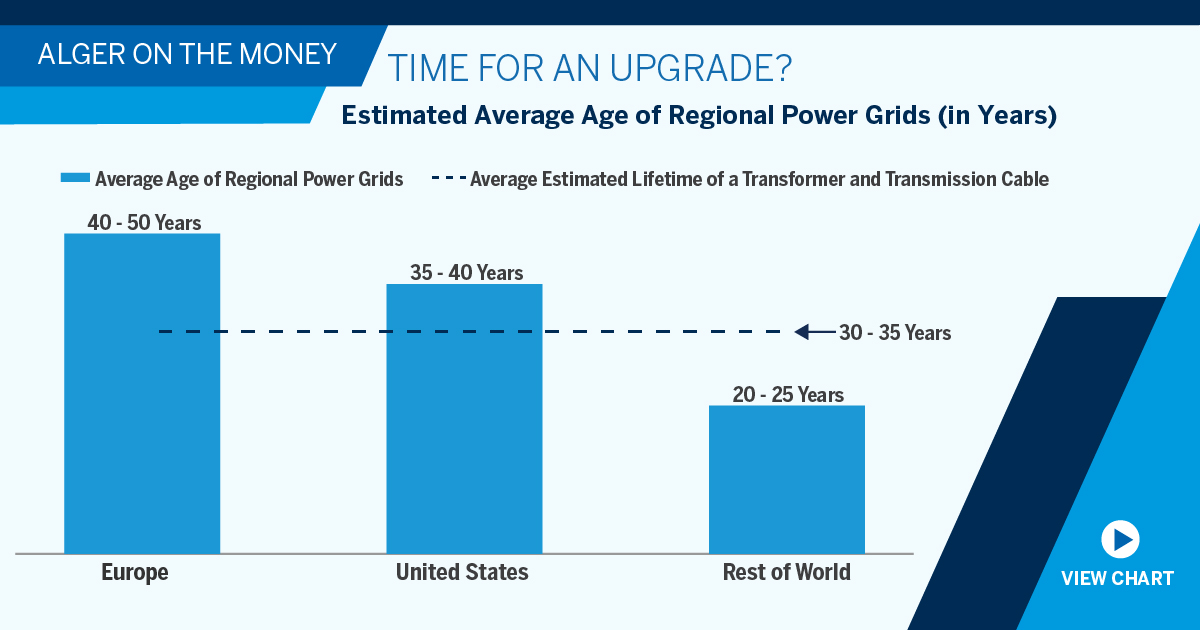 ALGER ON THE MONEY

TIME FOR AN UPGRADE?

Estimated Average Age of Regional Power Grids (in Years)

Average Age of Regional Power Grids

Average Estimated Lifetime of a Transformer and Transmission Cable

40 - 50 Years

35 - 40 Years

30 - 35 Years

20 - 25 Years

Europe

United States

Rest of World

VIEW CHART